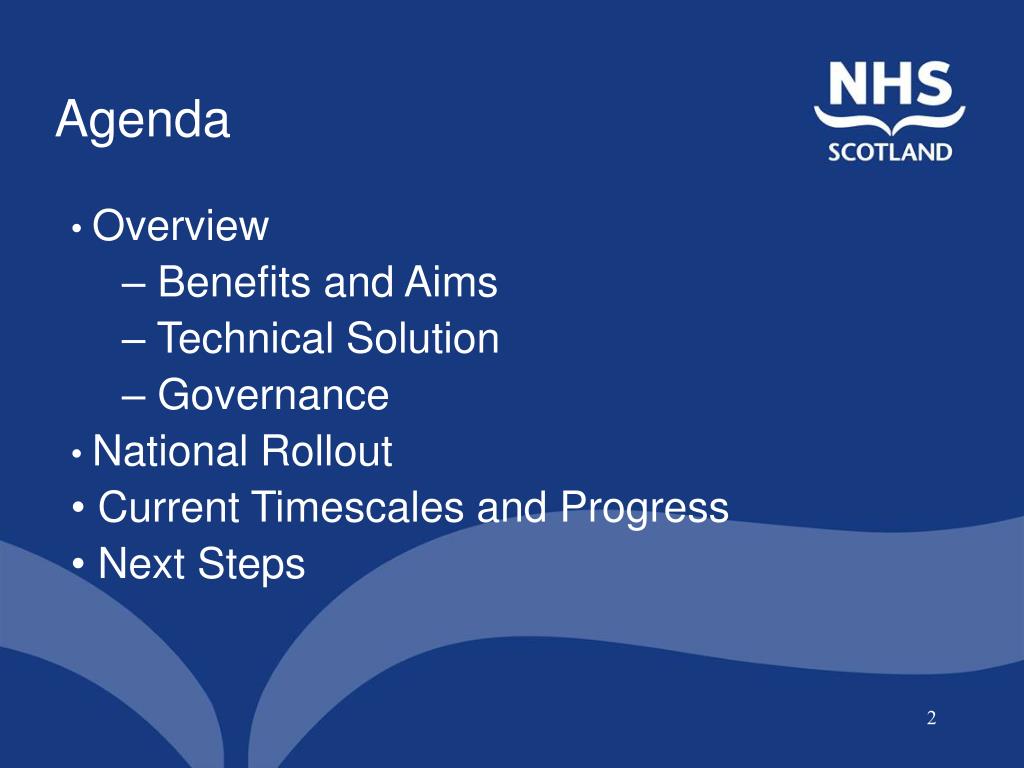 Agenda

NHS SCOTLAND

• Overview
– Benefits and Aims
– Technical Solution
– Governance
• National Rollout
• Current Timescales and Progress
• Next Steps

2